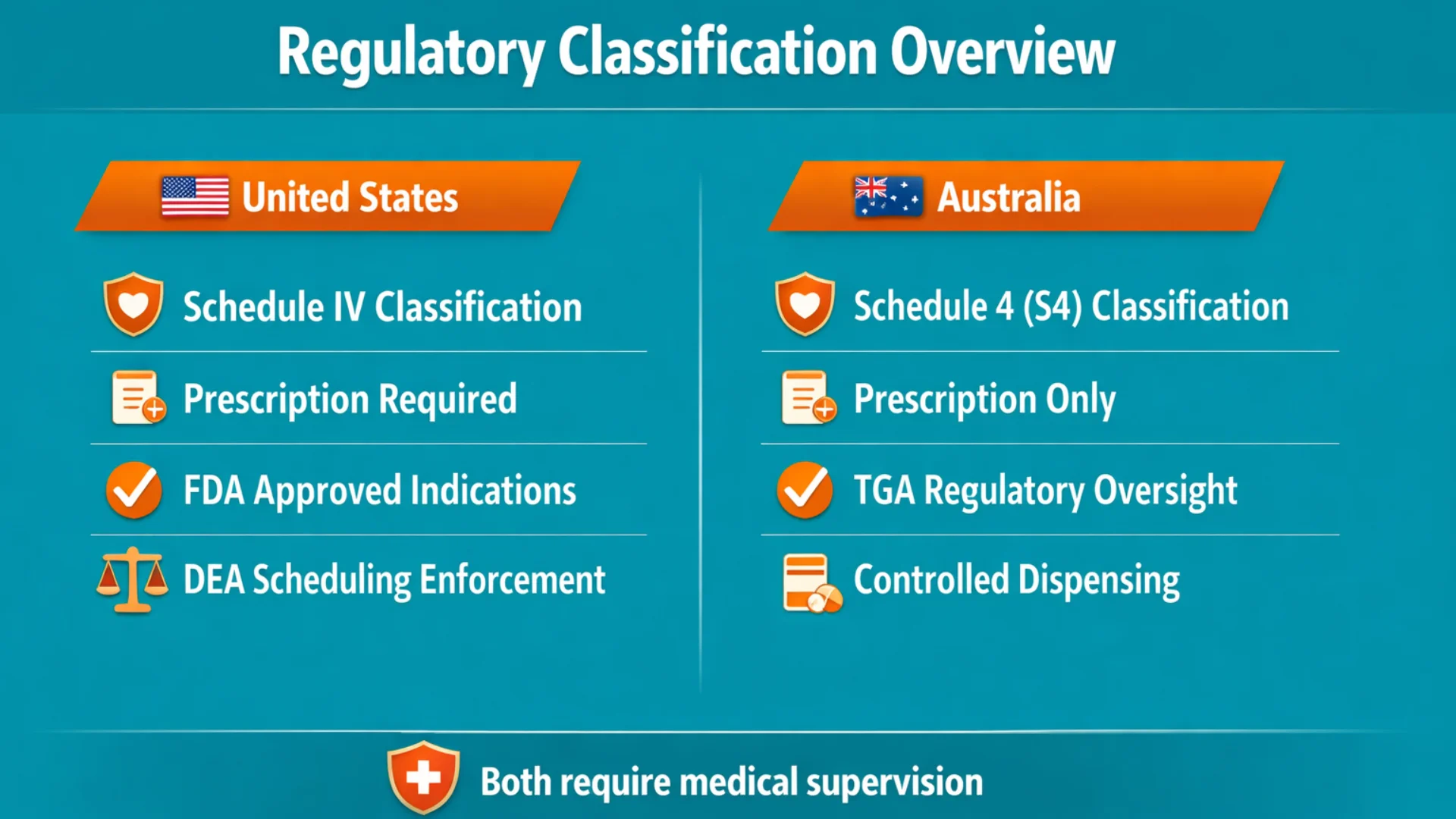 Regulatory Classification Overview

United States

Schedule IV Classification

Prescription Required

FDA Approved Indications

DEA Scheduling Enforcement

Australia

Schedule 4 (S4) Classification

Prescription Only

TGA Regulatory Oversight

Controlled Dispensing

Both require medical supervision